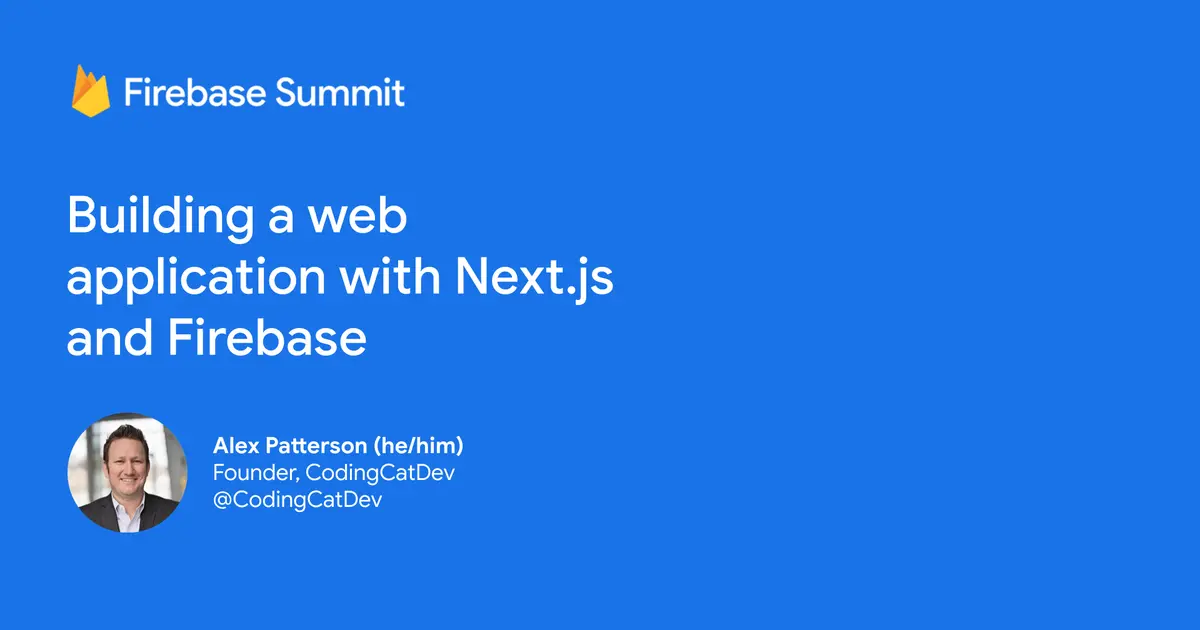 Firebase Summit

Building a web application with Next.js and Firebase

Alex Patterson (he/him)
Founder, CodingCatDev
@CodingCatDev